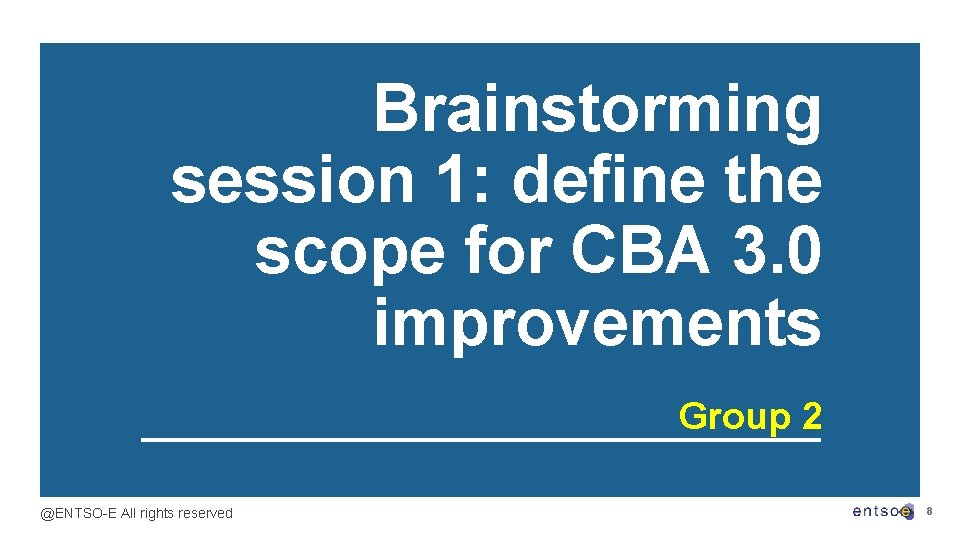 Brainstorming session 1: define the scope for CBA 3.0 improvements

Group 2

@ENTSO-E All rights reserved

entsoe

8